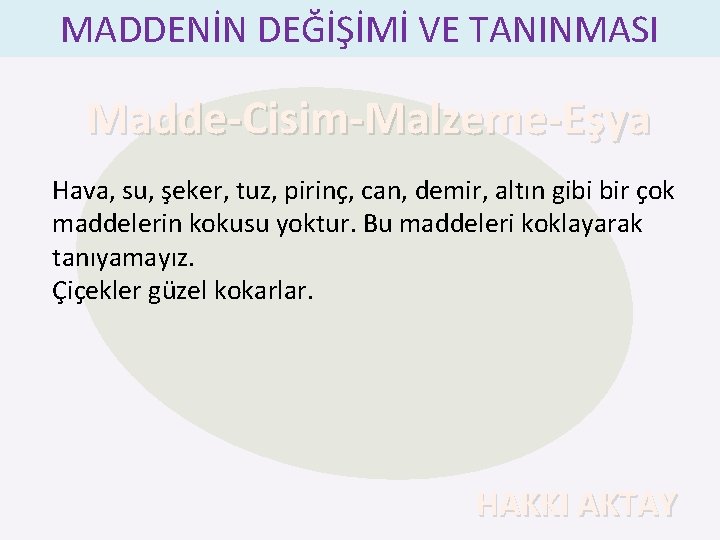 MADDENİN DEĞİŞİMİ VE TANINMASI

Madde-Cisim-Malzeme-Eşya

Hava, su, şeker, tuz, pirinç, can, demir, altın gibi bir çok maddelerin kokusu yoktur. Bu maddeleri koklayarak tanıyamayız.
Çiçekler güzel kokarlar.

HAKKI AKTAY